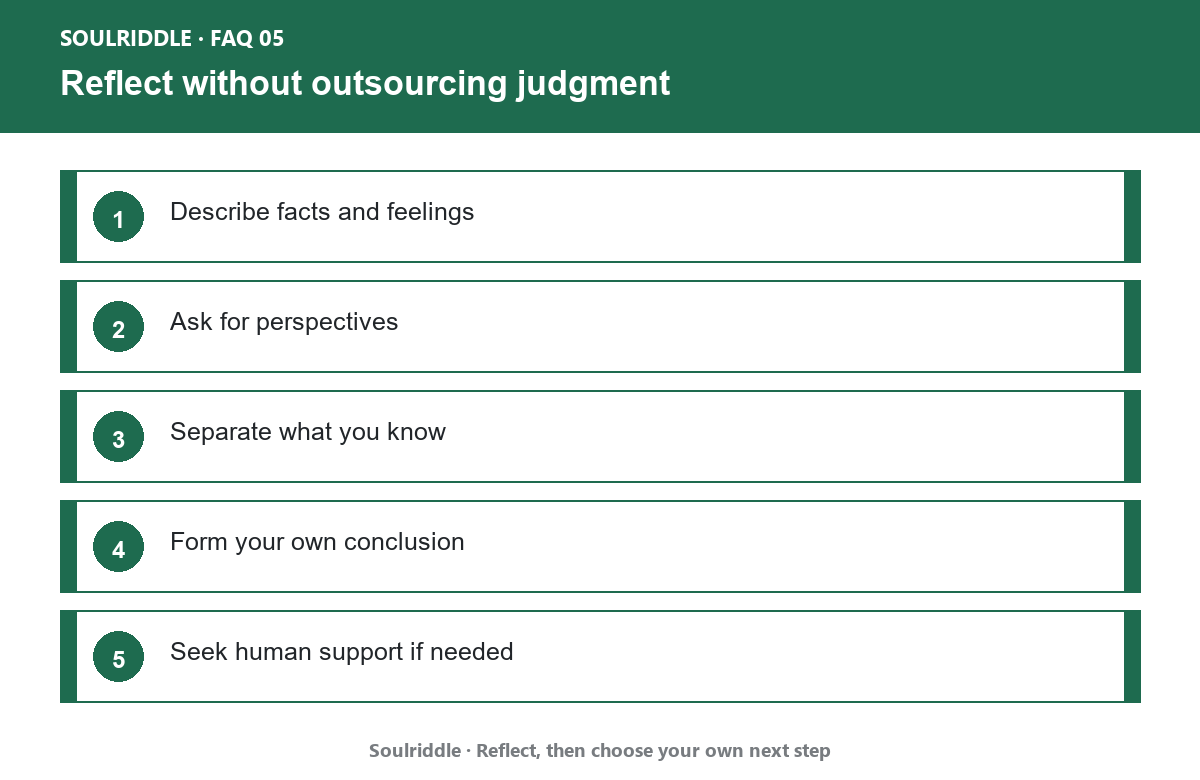 SOULRIDDLE · FAQ 05

Reflect without outsourcing judgment

1 Describe facts and feelings

2 Ask for perspectives

3 Separate what you know

4 Form your own conclusion

5 Seek human support if needed

Soulriddle · Reflect, then choose your own next step